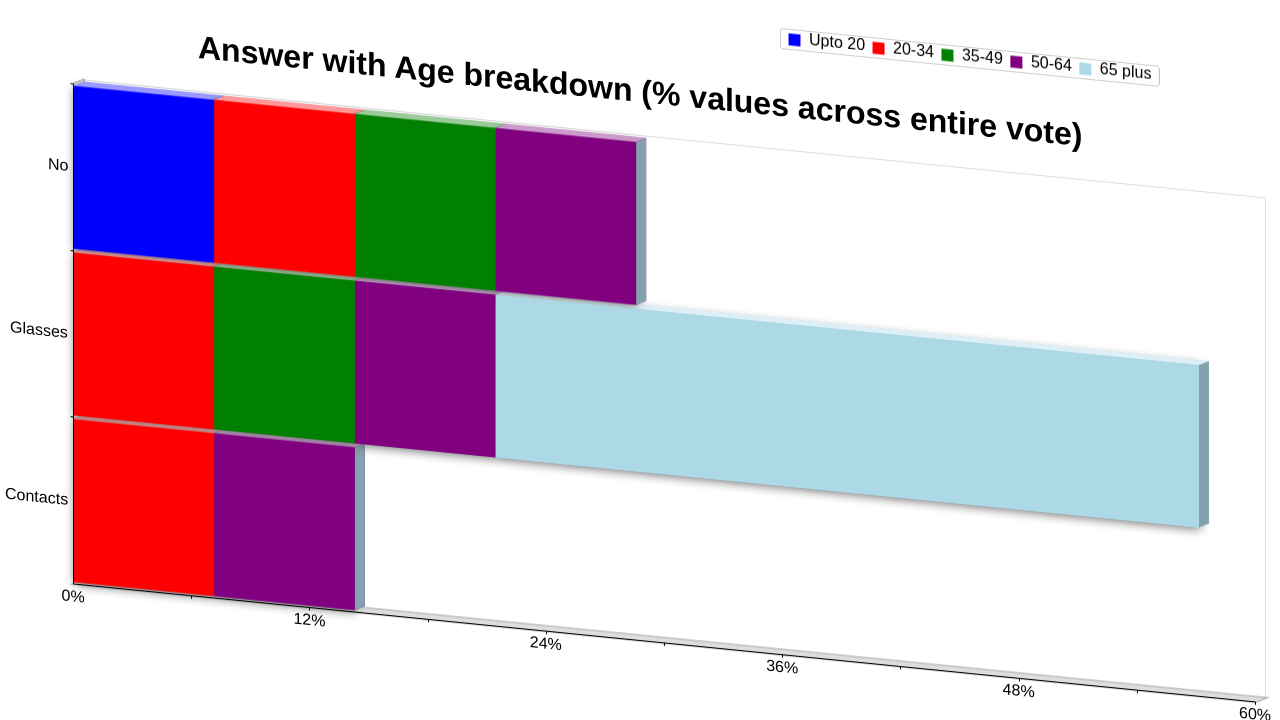 Answer with Age breakdown (% values across entire vote)

Upto 20
20-34
35-49
50-64
65 plus

No
Glasses
Contacts

0%
12%
24%
36%
48%
60%